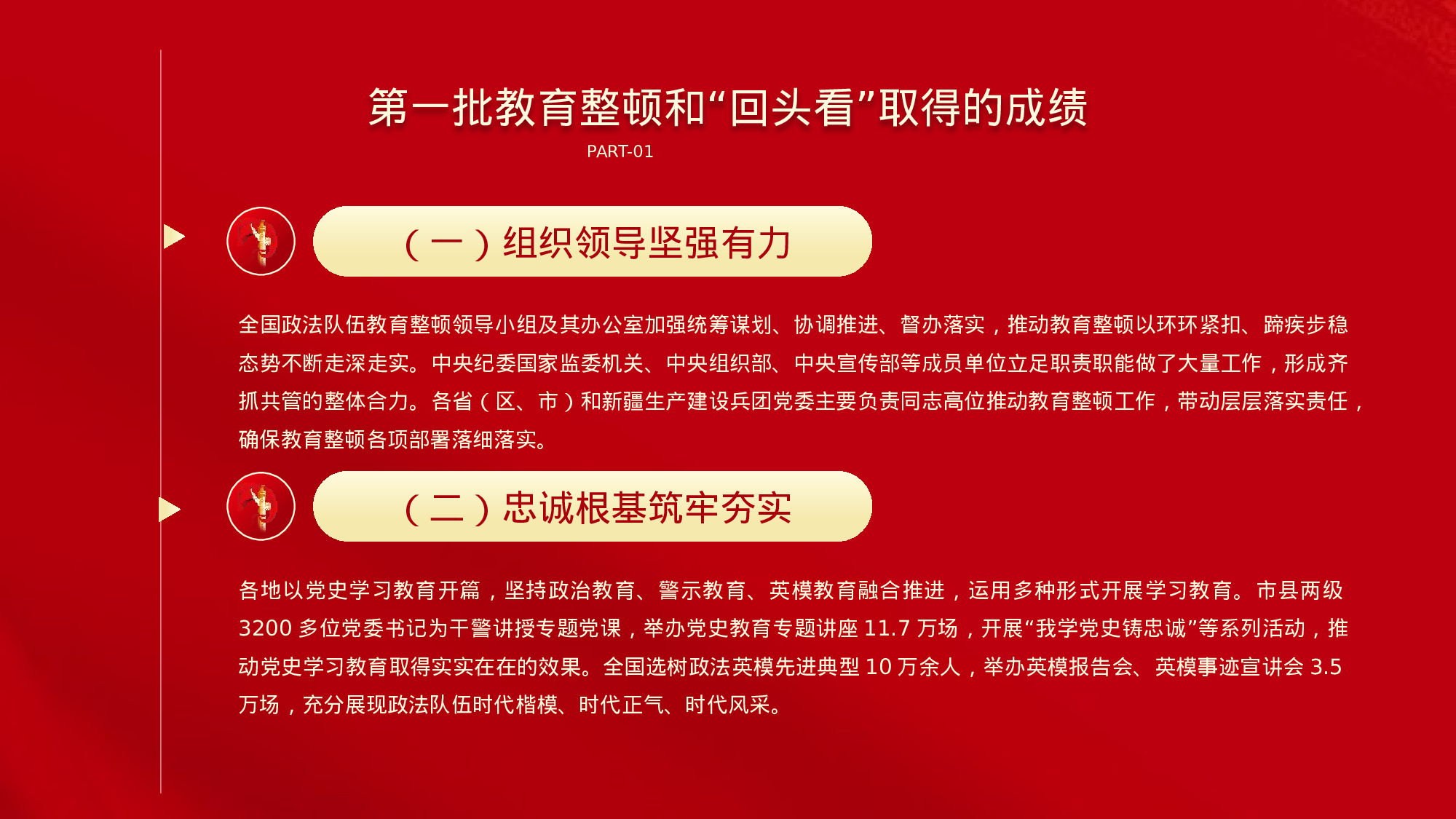 第一批教育整顿和“回头看”取得的成绩
PART-01

（一）组织领导坚强有力

全国政法队伍教育整顿领导小组及其办公室加强统筹谋划、协调推进、督办落实，推动教育整顿以环环紧扣、蹄疾步稳态势不断走深走实。中央纪委国家监委机关、中央组织部、中央宣传部等成员单位立足职责职能做了大量工作，形成齐抓共管的整体合力。各省（区、市）和新疆生产建设兵团党委主要负责同志高位推动教育整顿工作，带动层层落实责任，确保教育整顿各项部署落细落实。

（二）忠诚根基筑牢夯实

各地以党史学习教育开篇，坚持政治教育、警示教育、英模教育融合推进，运用多种形式开展学习教育。市县两级3200多位党委书记为干警讲授专题党课，举办党史教育专题讲座11.7万场，开展“我学党史铸忠诚”等系列活动，推动党史学习教育取得实实在在的效果。全国选树政法英模先进典型10万余人，举办英模报告会、英模事迹宣讲会3.5万场，充分展现政法队伍时代楷模、时代正气、时代风采。